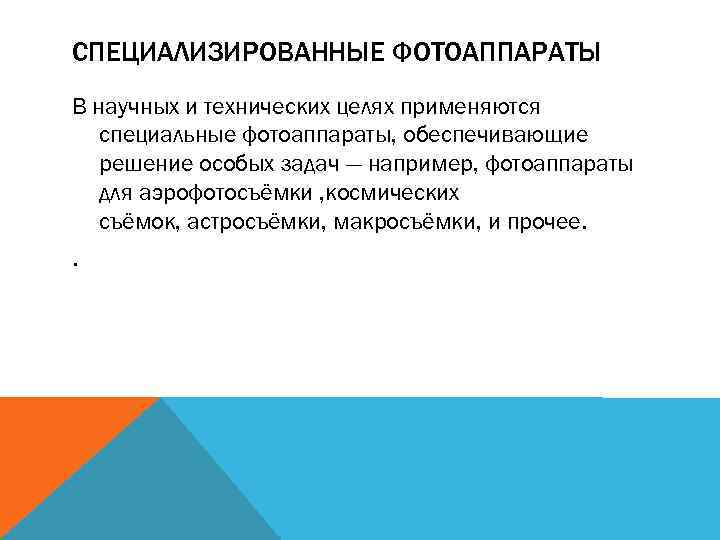 СПЕЦИАЛИЗИРОВАННЫЕ ФОТОАППАРАТЫ

В научных и технических целях применяются специальные фотоаппараты, обеспечивающие решение особых задач — например, фотоаппараты для аэрофотосъёмки ,космических съёмок, астросъёмки, макросъёмки, и прочее.

.